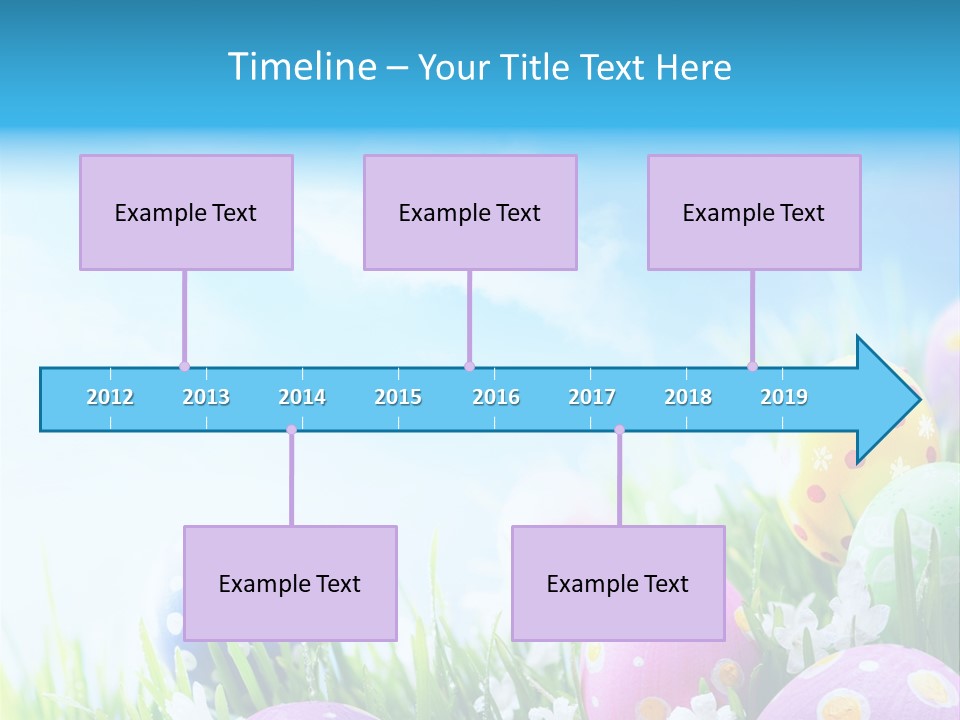 Timeline – Your Title Text Here

Example Text

Example Text

Example Text

2012 2013 2014 2015 2016 2017 2018 2019

Example Text

Example Text